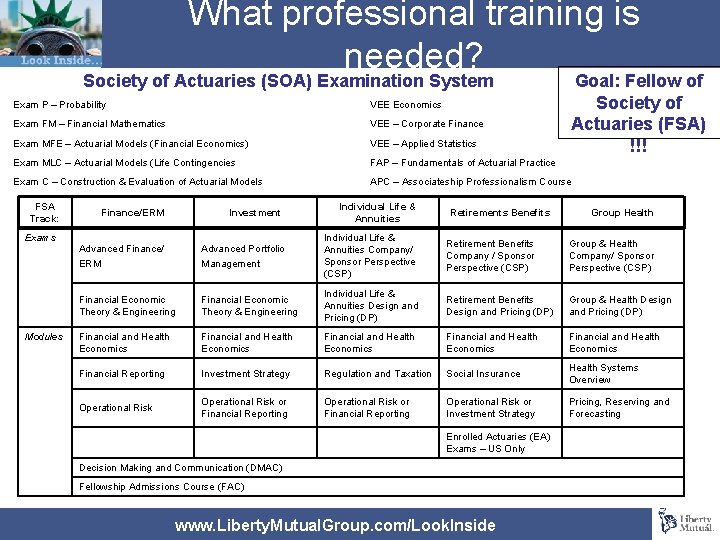 Look Inside...

What professional training is needed?

Society of Actuaries (SOA) Examination System

Goal: Fellow of Society of Actuaries (FSA) !!!

Exam P – Probability
Exam FM – Financial Mathematics
Exam MFE – Actuarial Models (Financial Economics)
Exam MLC – Actuarial Models (Life Contingencies
Exam C – Construction & Evaluation of Actuarial Models

VEE Economics
VEE – Corporate Finance
VEE – Applied Statistics
FAP – Fundamentals of Actuarial Practice
APC – Associateship Professionalism Course

| FSA Track: | Finance/ERM | Investment | Individual Life & Annuities | Retirements Benefits | Group Health |
|---|---|---|---|---|---|
| Exams | Advanced Finance/ ERM | Advanced Portfolio Management | Individual Life & Annuities Company/ Sponsor Perspective (CSP) | Retirement Benefits Company / Sponsor Perspective (CSP) | Group & Health Company/ Sponsor Perspective (CSP) |
| | Financial Economic Theory & Engineering | Financial Economic Theory & Engineering | Individual Life & Annuities Design and Pricing (DP) | Retirement Benefits Design and Pricing (DP) | Group & Health Design and Pricing (DP) |
| Modules | Financial and Health Economics | Financial and Health Economics | Financial and Health Economics | Financial and Health Economics | Financial and Health Economics |
| | Financial Reporting | Investment Strategy | Regulation and Taxation | Social Insurance | Health Systems Overview |
| | Operational Risk | Operational Risk or Financial Reporting | Operational Risk or Financial Reporting | Operational Risk or Investment Strategy | Pricing, Reserving and Forecasting |
| | | | | Enrolled Actuaries (EA) Exams – US Only | |
| | Decision Making and Communication (DMAC) | | | | |
| | Fellowship Admissions Course (FAC) | | | | |

www.LibertyMutualGroup.com/LookInside

Liberty Mutual.